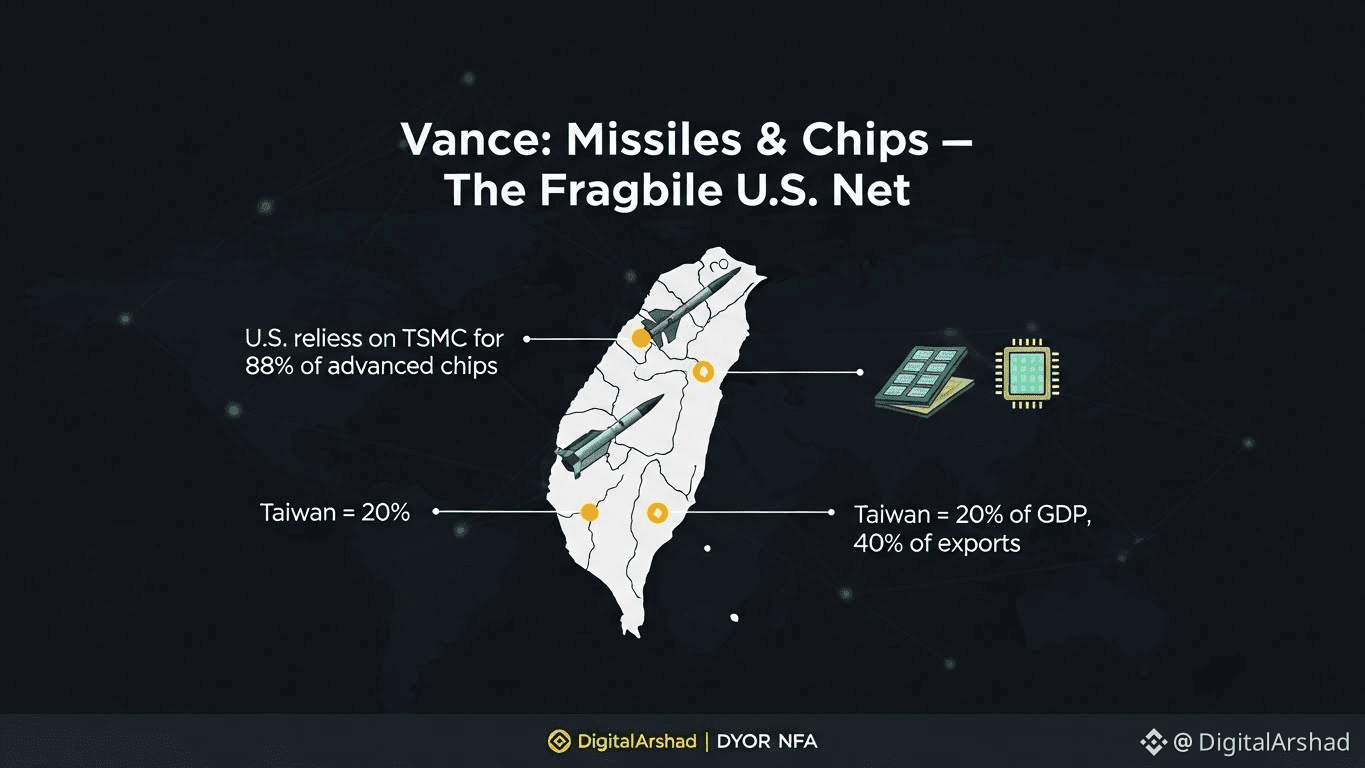 Vance: Missiles & Chips — The Fragbile U.S. Net

U.S. reliess on TSMC for 88% of advanced chips

Taiwan = 20%

Taiwan = 20% of GDP, 40% of exports

DigitalArshad | DYOR NFA

@ DigitalArshad